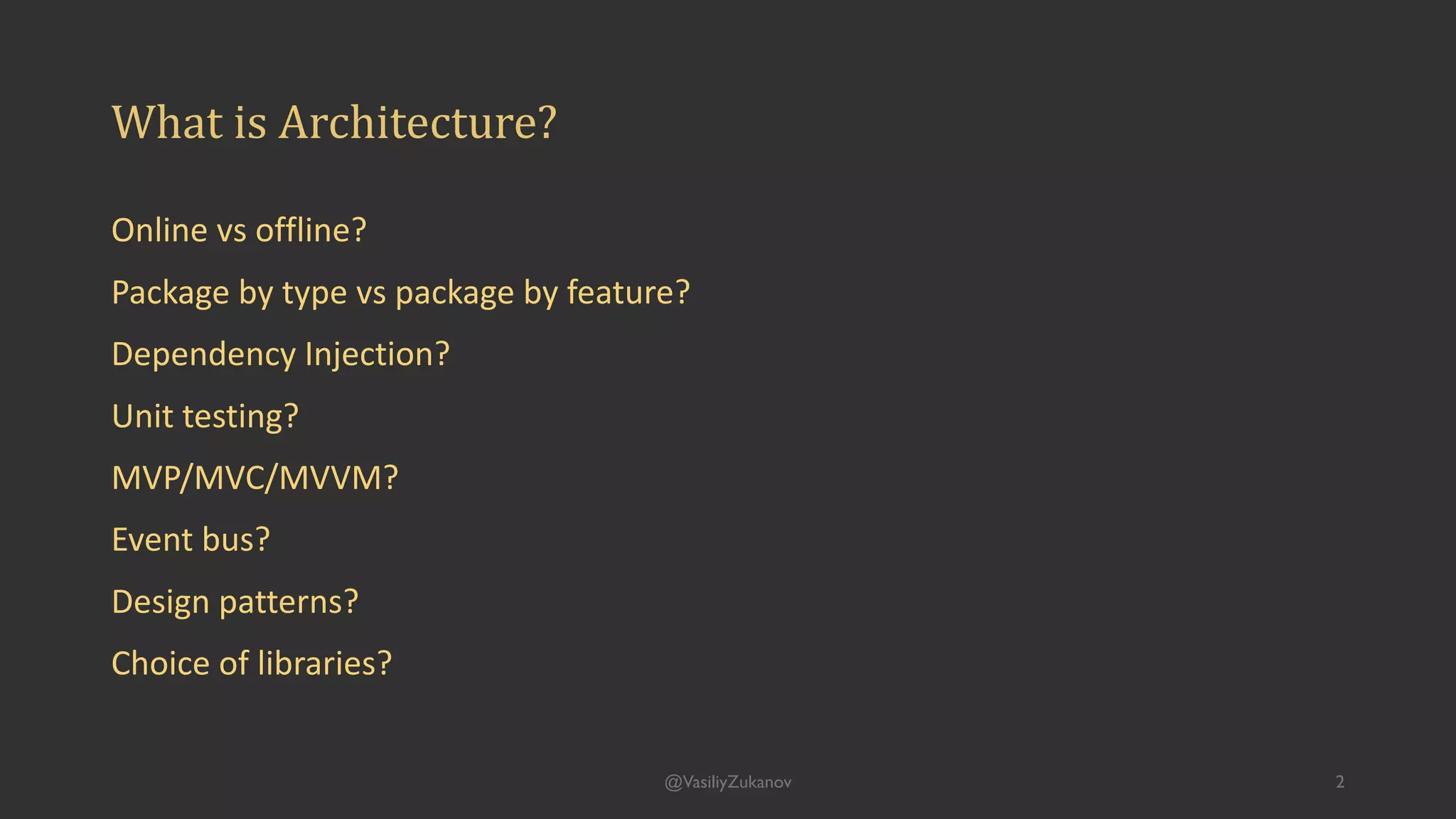 What is Architecture?

Online vs offline?

Package by type vs package by feature?

Dependency Injection?

Unit testing?

MVP/MVC/MVVM?

Event bus?

Design patterns?

Choice of libraries?

@VasiliyZukanov

2